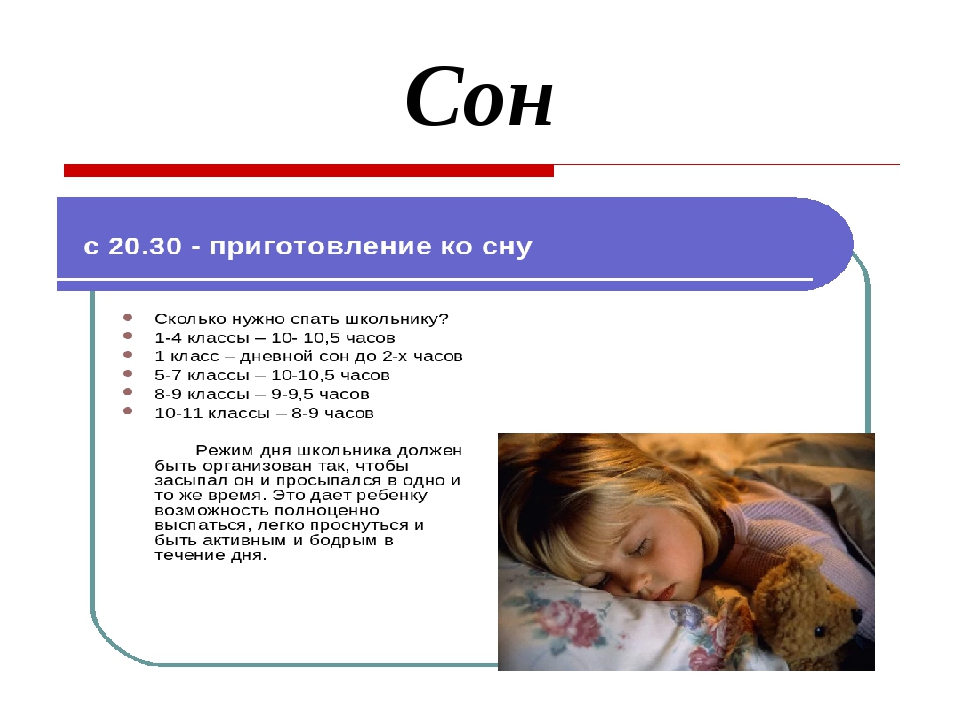 Сон

с 20.30 - приготовление ко сну

- Сколько нужно спать школьнику?
- 1-4 классы – 10- 10,5 часов
- 1 класс – дневной сон до 2-х часов
- 5-7 классы – 10-10,5 часов
- 8-9 классы – 9-9,5 часов
- 10-11 классы – 8-9 часов

Режим дня школьника должен быть организован так, чтобы засыпал он и просыпался в одно и то же время. Это дает ребенку возможность полноценно выспаться, легко проснуться и быть активным и бодрым в течение дня.